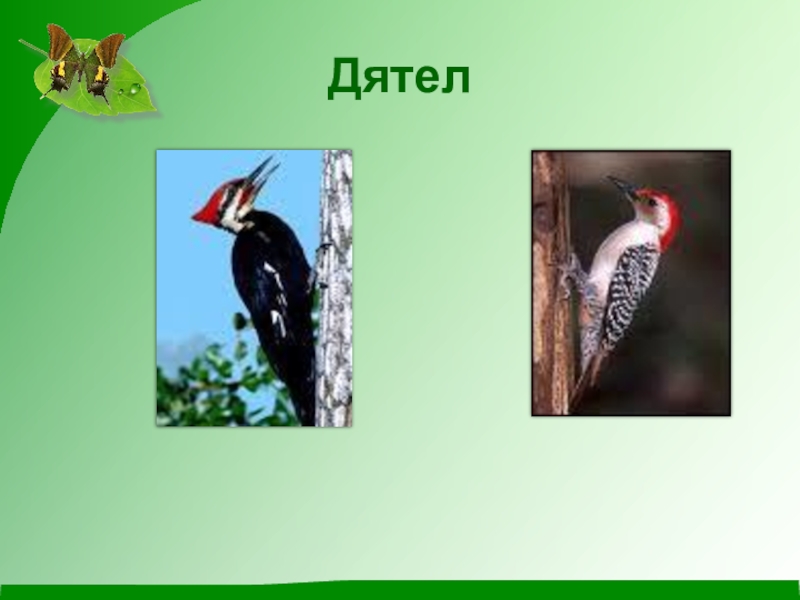 Дятел